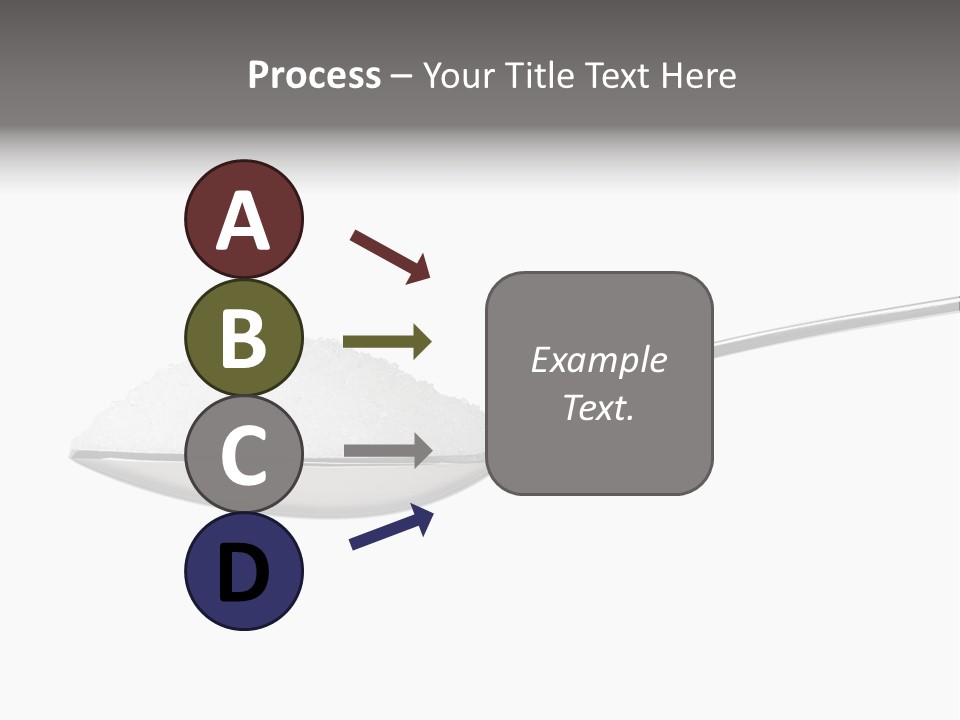 Process – Your Title Text Here

A

B

C

D

Example Text.